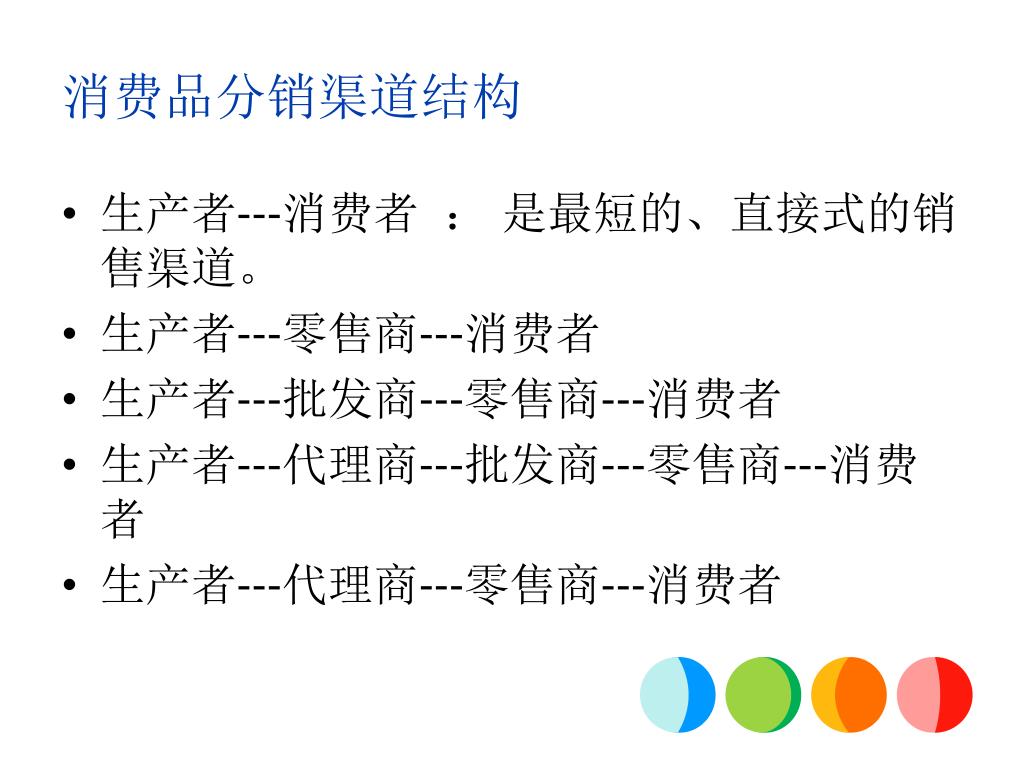 消费品分销渠道结构

• 生产者---消费者 ： 是最短的、直接式的销售渠道。
• 生产者---零售商---消费者
• 生产者---批发商---零售商---消费者
• 生产者---代理商---批发商---零售商---消费者
• 生产者---代理商---零售商---消费者